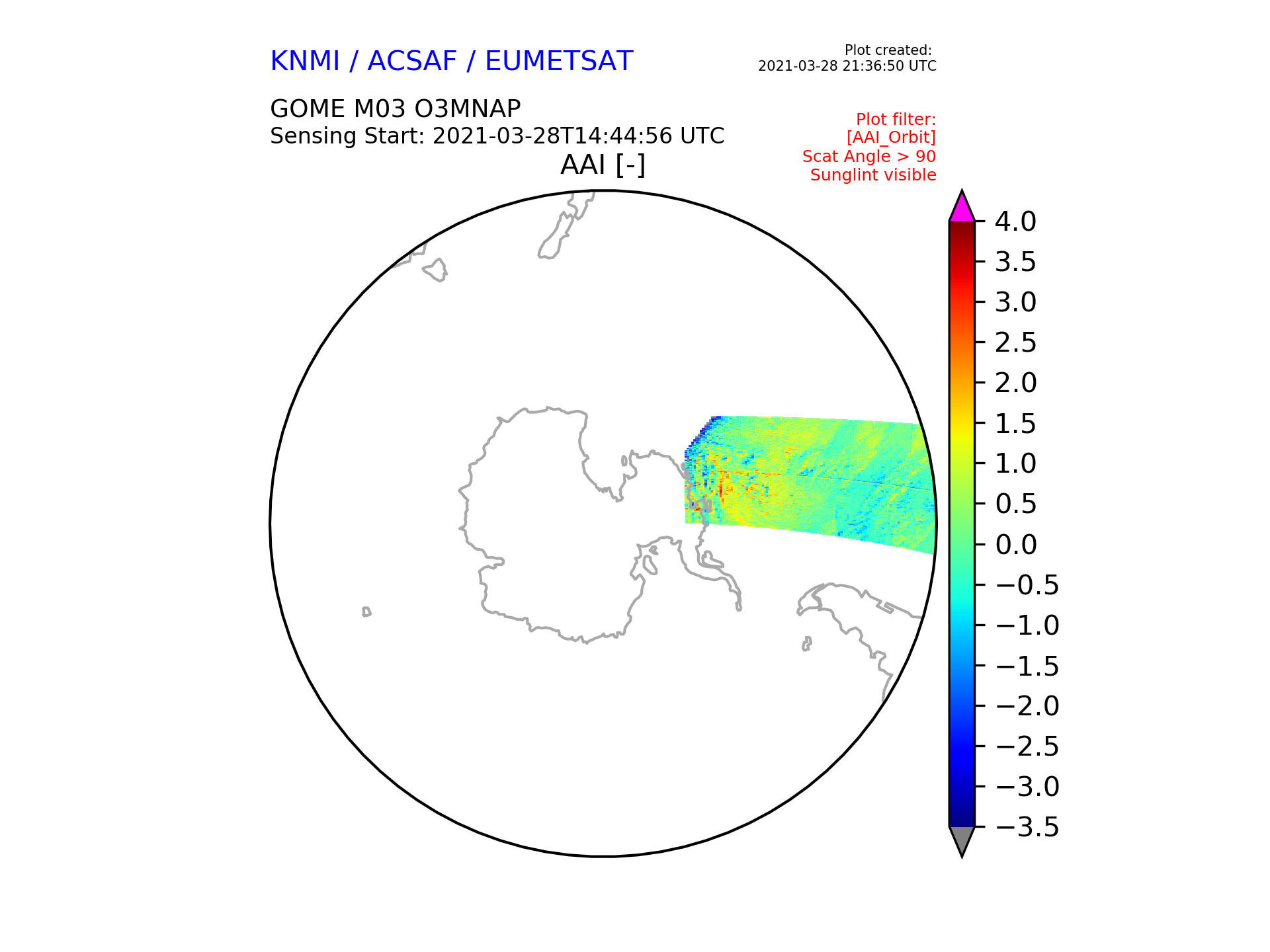 KNMI / ACSAF / EUMETSAT

Plot created:
2021-03-28 21:36:50 UTC

GOME M03 O3MNAP
Sensing Start: 2021-03-28T14:44:56 UTC

Plot filter:
[AAI_Orbit]
Scat Angle > 90
Sunglint visible

AAI [-]

4.0
3.5
3.0
2.5
2.0
1.5
1.0
0.5
0.0
−0.5
−1.0
−1.5
−2.0
−2.5
−3.0
−3.5